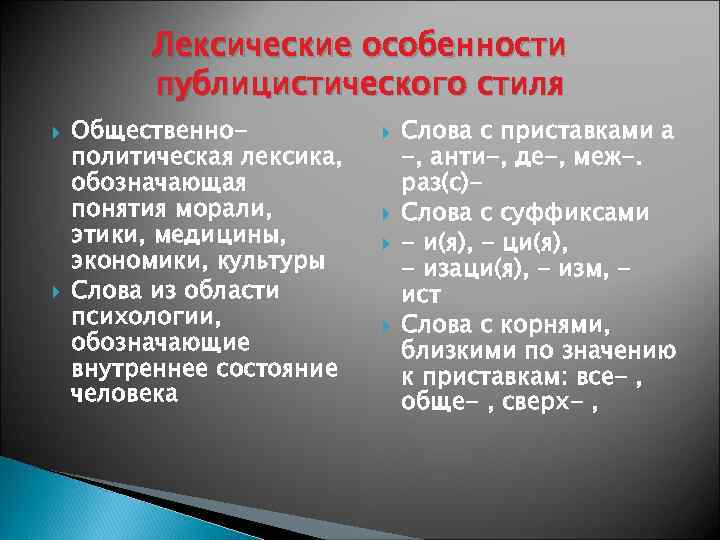 Лексические особенности публицистического стиля

Общественно-политическая лексика, обозначающая понятия морали, этики, медицины, экономики, культуры

Слова из области психологии, обозначающие внутреннее состояние человека

Слова с приставками а –, анти–, де–, меж–. раз(с)–

Слова с суффиксами

– и(я), – ци(я), – изаци(я), – изм, – ист

Слова с корнями, близкими по значению к приставкам: все– , обще– , сверх– ,